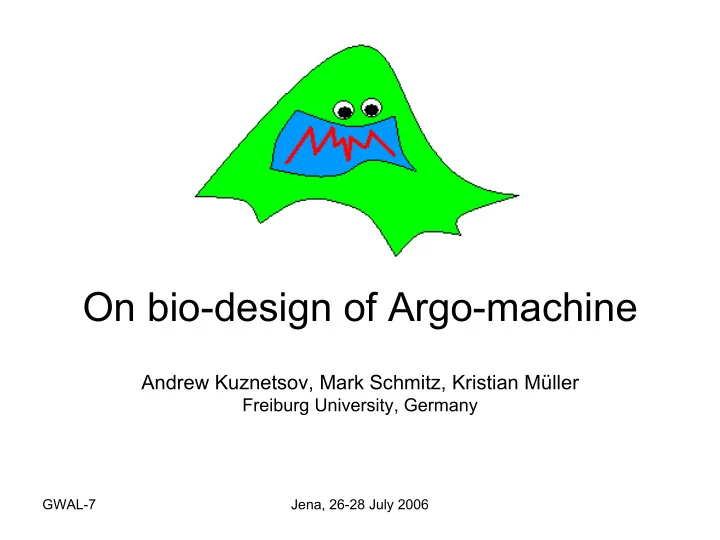 On bio-design of Argo-machine

Andrew Kuznetsov, Mark Schmitz, Kristian Müller
Freiburg University, Germany

GWAL-7

Jena, 26-28 July 2006